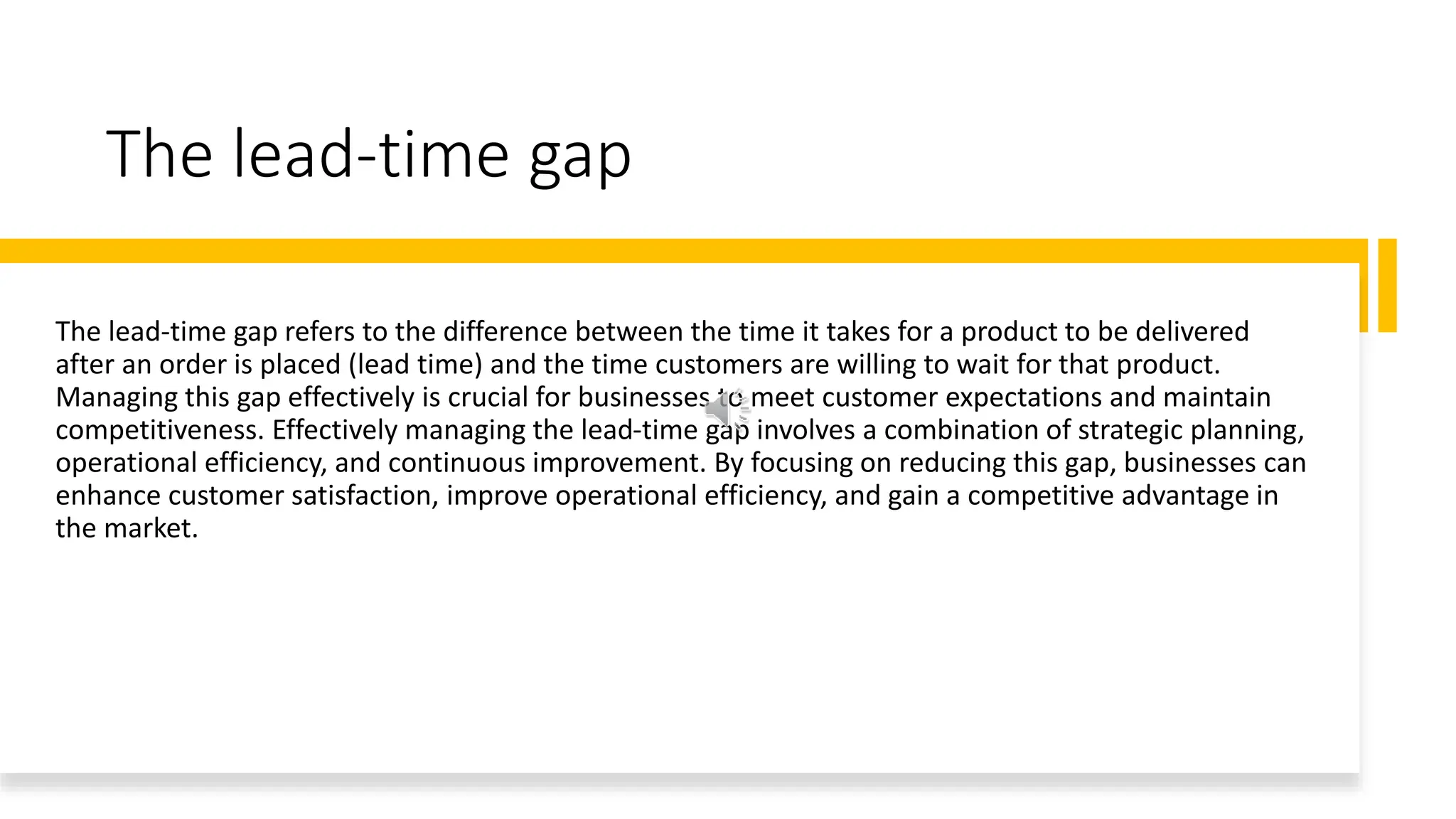 The lead-time gap

The lead-time gap refers to the difference between the time it takes for a product to be delivered after an order is placed (lead time) and the time customers are willing to wait for that product. Managing this gap effectively is crucial for businesses to meet customer expectations and maintain competitiveness. Effectively managing the lead-time gap involves a combination of strategic planning, operational efficiency, and continuous improvement. By focusing on reducing this gap, businesses can enhance customer satisfaction, improve operational efficiency, and gain a competitive advantage in the market.